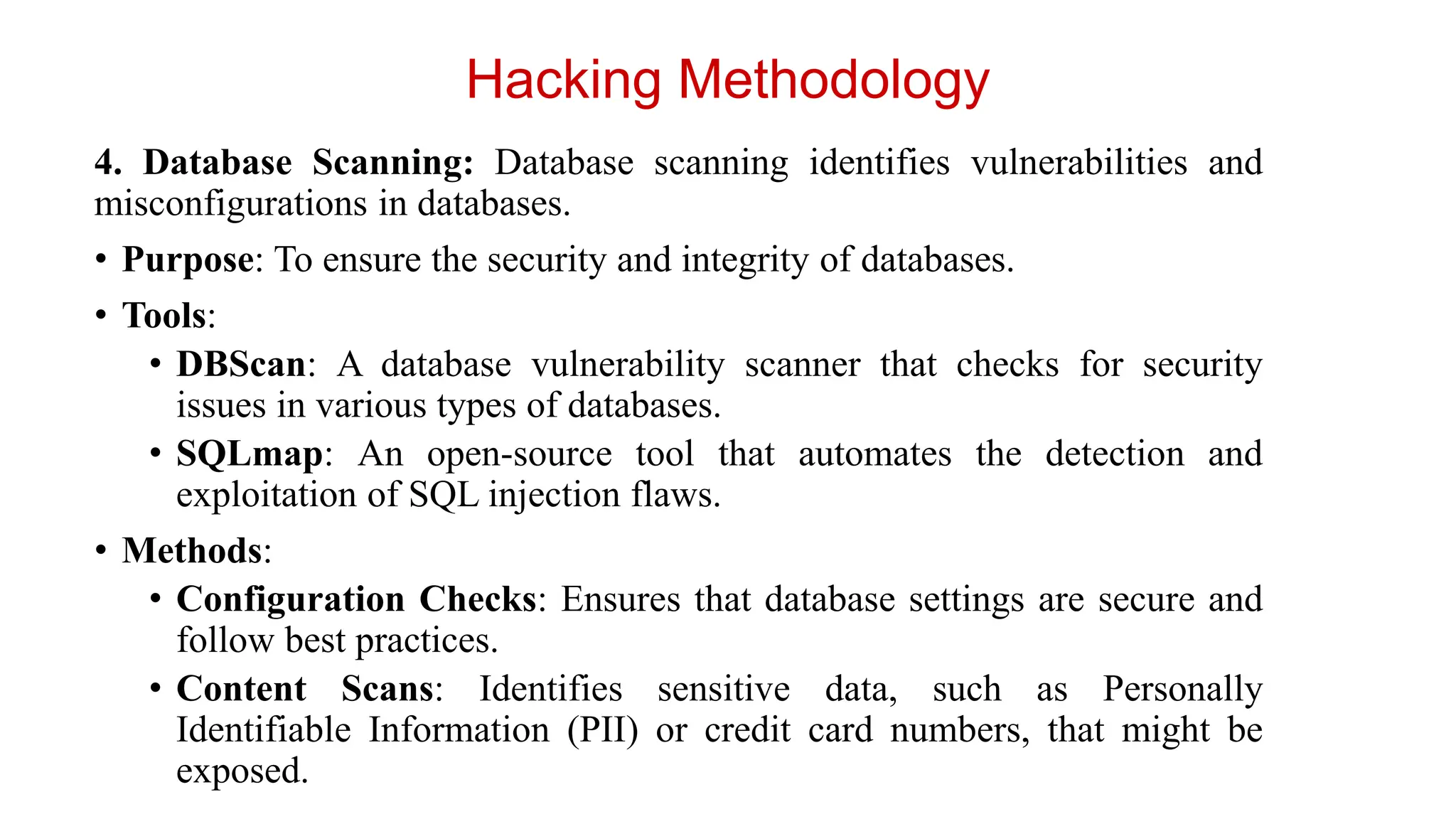 Hacking Methodology

4. Database Scanning: Database scanning identifies vulnerabilities and misconfigurations in databases.

• Purpose: To ensure the security and integrity of databases.

• Tools:

• DBScan: A database vulnerability scanner that checks for security issues in various types of databases.

• SQLmap: An open-source tool that automates the detection and exploitation of SQL injection flaws.

• Methods:

• Configuration Checks: Ensures that database settings are secure and follow best practices.

• Content Scans: Identifies sensitive data, such as Personally Identifiable Information (PII) or credit card numbers, that might be exposed.